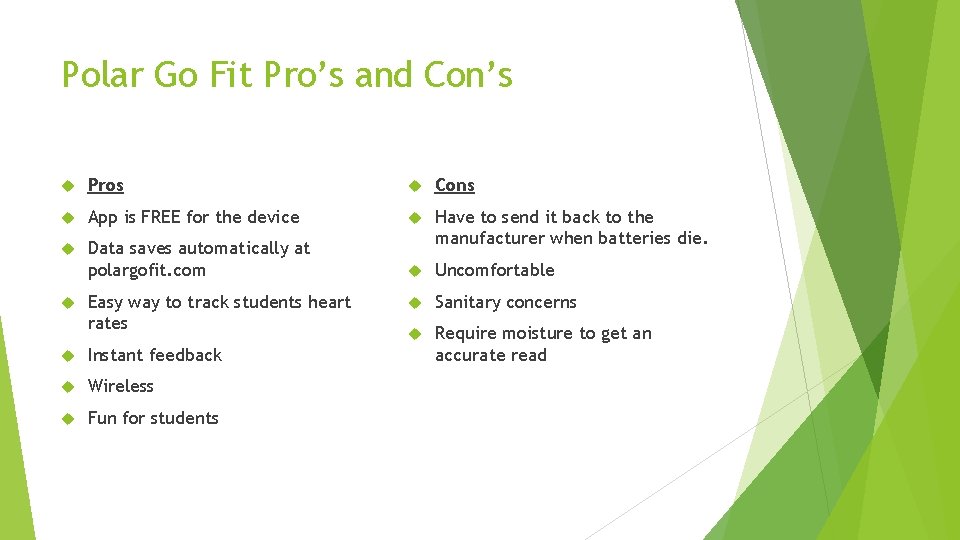 Polar Go Fit Pro’s and Con’s

Pros

App is FREE for the device

Data saves automatically at polargofit.com

Easy way to track students heart rates

Instant feedback

Wireless

Fun for students

Cons

Have to send it back to the manufacturer when batteries die.

Uncomfortable

Sanitary concerns

Require moisture to get an accurate read